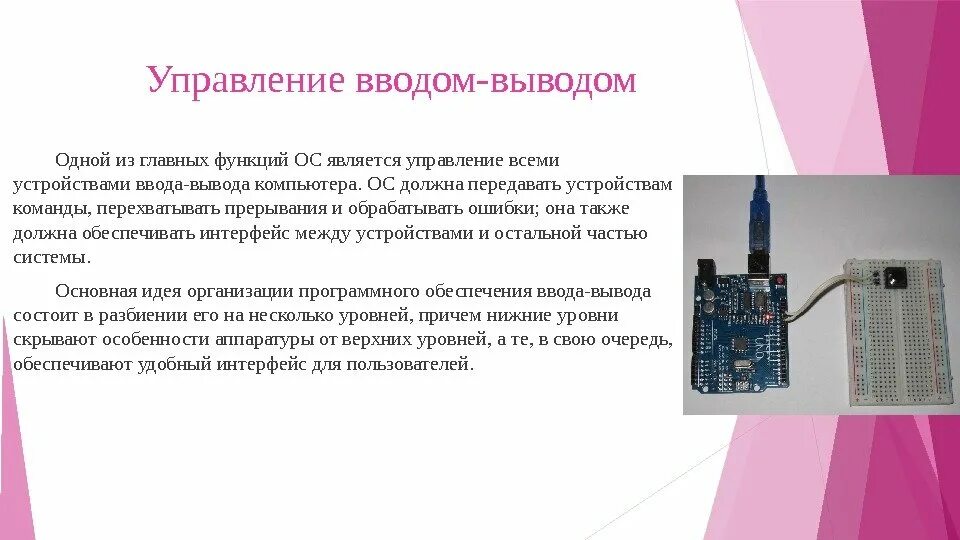 Управление вводом-выводом

Одной из главных функций ОС является управление всеми устройствами ввода-вывода компьютера. ОС должна передавать устройствам команды, перехватывать прерывания и обрабатывать ошибки; она также должна обеспечивать интерфейс между устройствами и остальной частью системы.

Основная идея организации программного обеспечения ввода-вывода состоит в разбиении его на несколько уровней, причем нижние уровни скрывают особенности аппаратуры от верхних уровней, а те, в свою очередь, обеспечивают удобный интерфейс для пользователей.